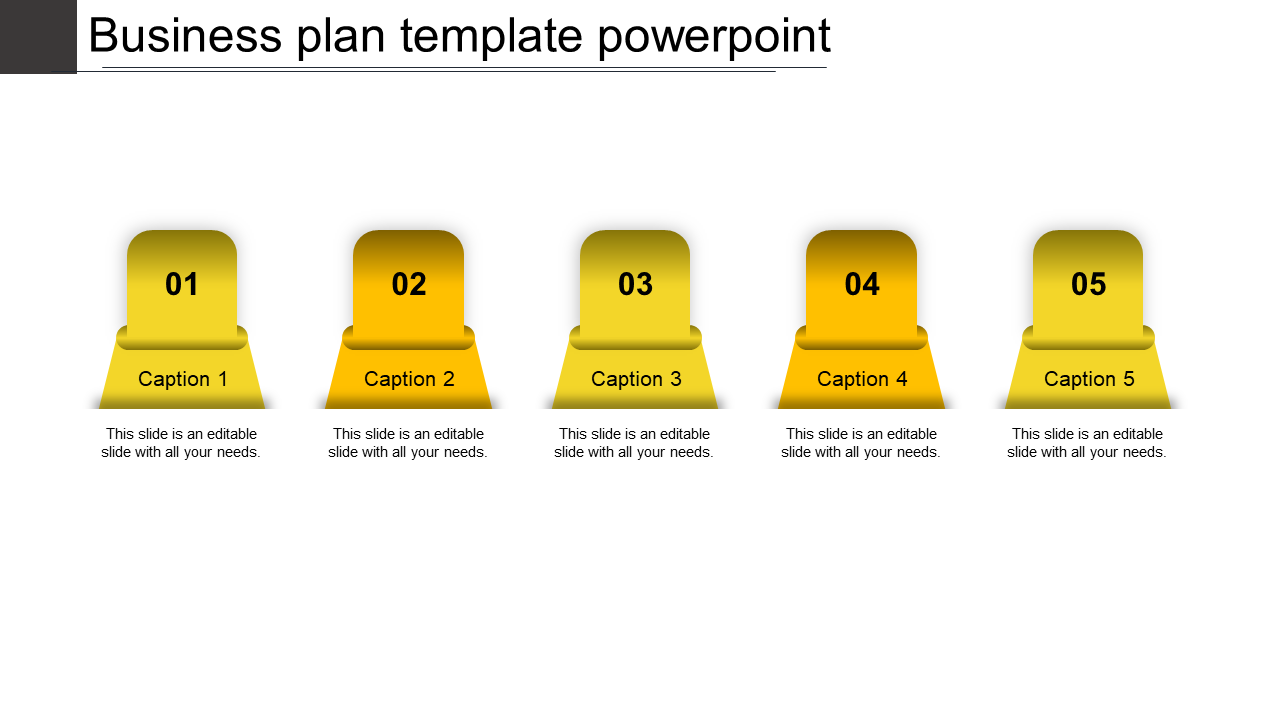 Business plan template powerpoint

01

Caption 1

This slide is an editable slide with all your needs.

02

Caption 2

This slide is an editable slide with all your needs.

03

Caption 3

This slide is an editable slide with all your needs.

04

Caption 4

This slide is an editable slide with all your needs.

05

Caption 5

This slide is an editable slide with all your needs.